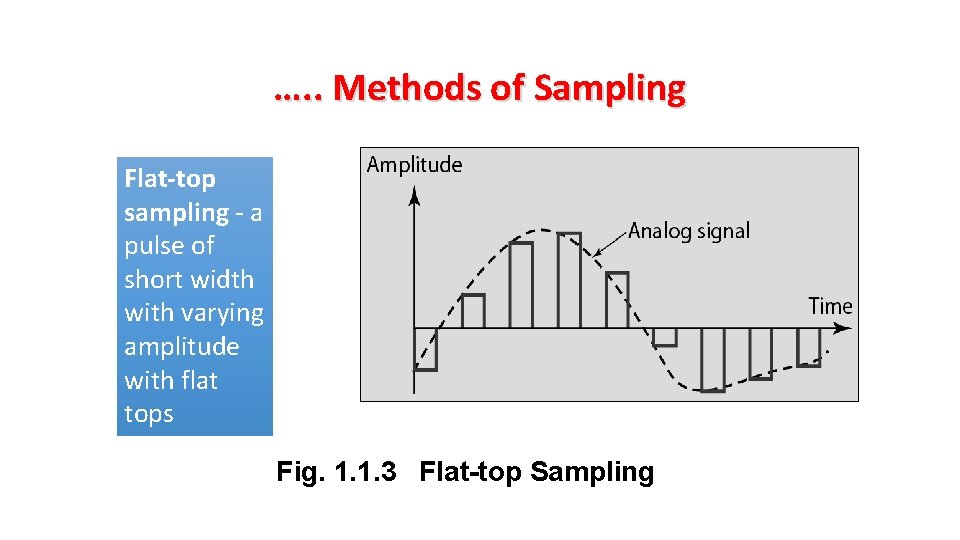 ….. Methods of Sampling

Flat-top sampling - a pulse of short width with varying amplitude with flat tops

Amplitude

Analog signal

Time

Fig. 1.1.3 Flat-top Sampling